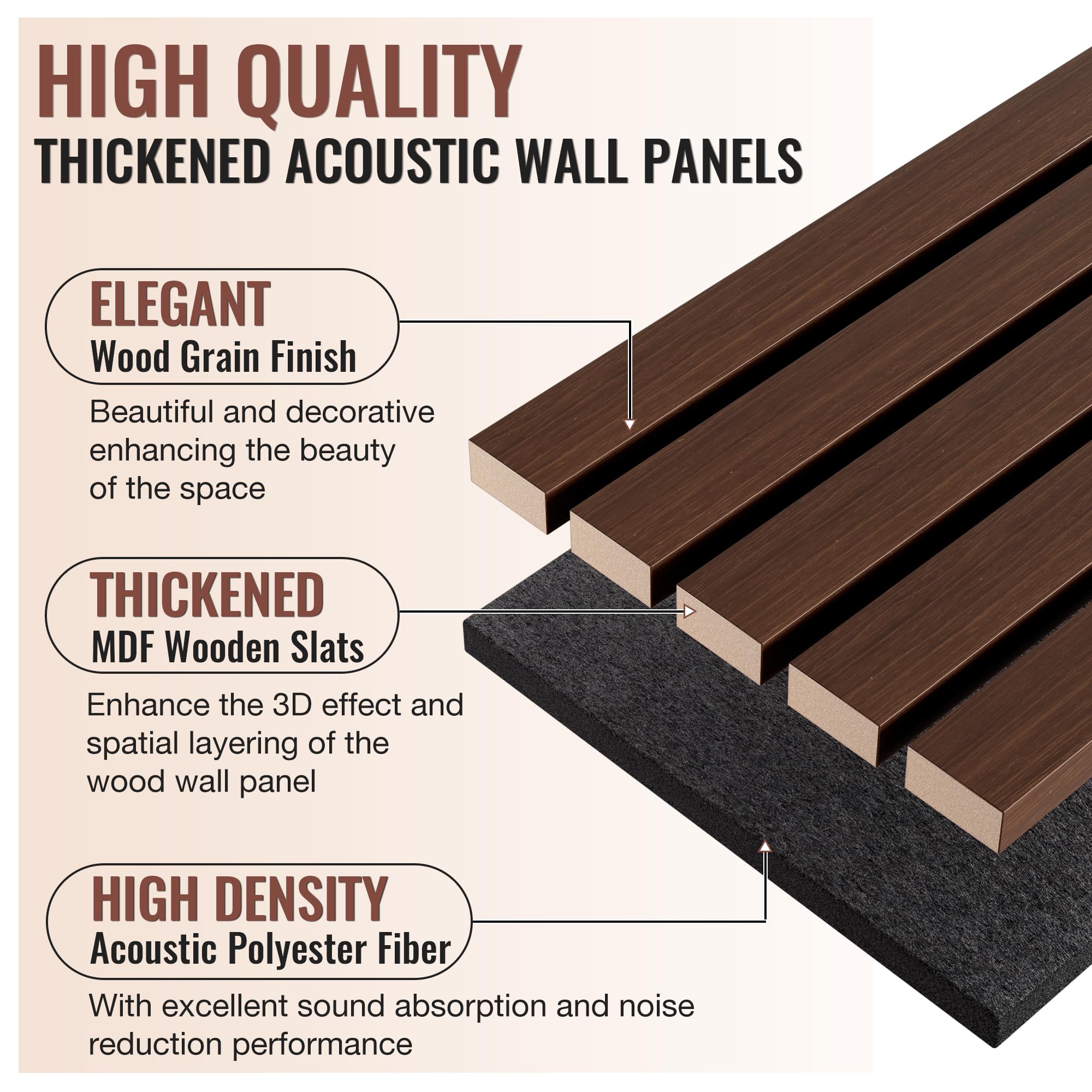 HIGH QUALITY
THICKENED ACOUSTIC WALL PANELS

ELEGANT
Wood Grain Finish

Beautiful and decorative enhancing the beauty of the space

THICKENED
MDF Wooden Slats

Enhance the 3D effect and spatial layering of the wood wall panel

HIGH DENSITY
Acoustic Polyester Fiber

With excellent sound absorption and noise reduction performance